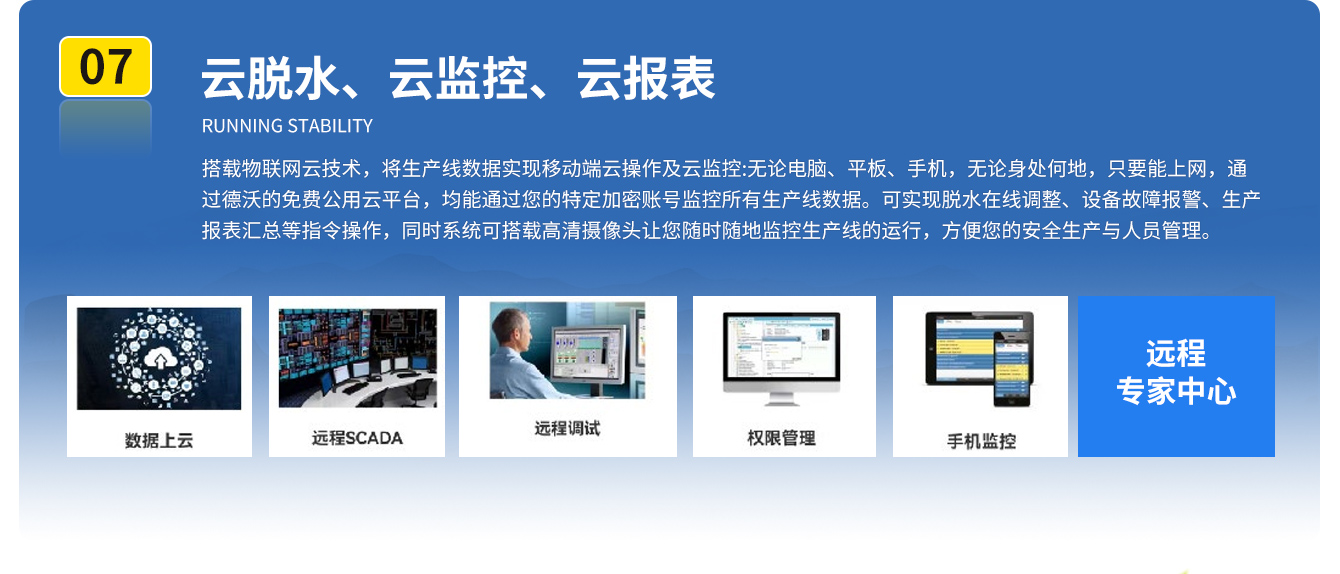 07

云脱水、云监控、云报表

RUNNING STABILITY

搭载物联网云技术，将生产线数据实现移动端云操作及云监控:无论电脑、平板、手机，无论身处何地，只要能上网，通过德沃的免费公用云平台，均能通过您的特定加密账号监控所有生产线数据。可实现脱水在线调整、设备故障报警、生产报表汇总等指令操作，同时系统可搭载高清摄像头让您随时随地监控生产线的运行，方便您的安全生产与人员管理。

数据上云

远程SCADA

远程调试

权限管理

手机监控

远程
专家中心